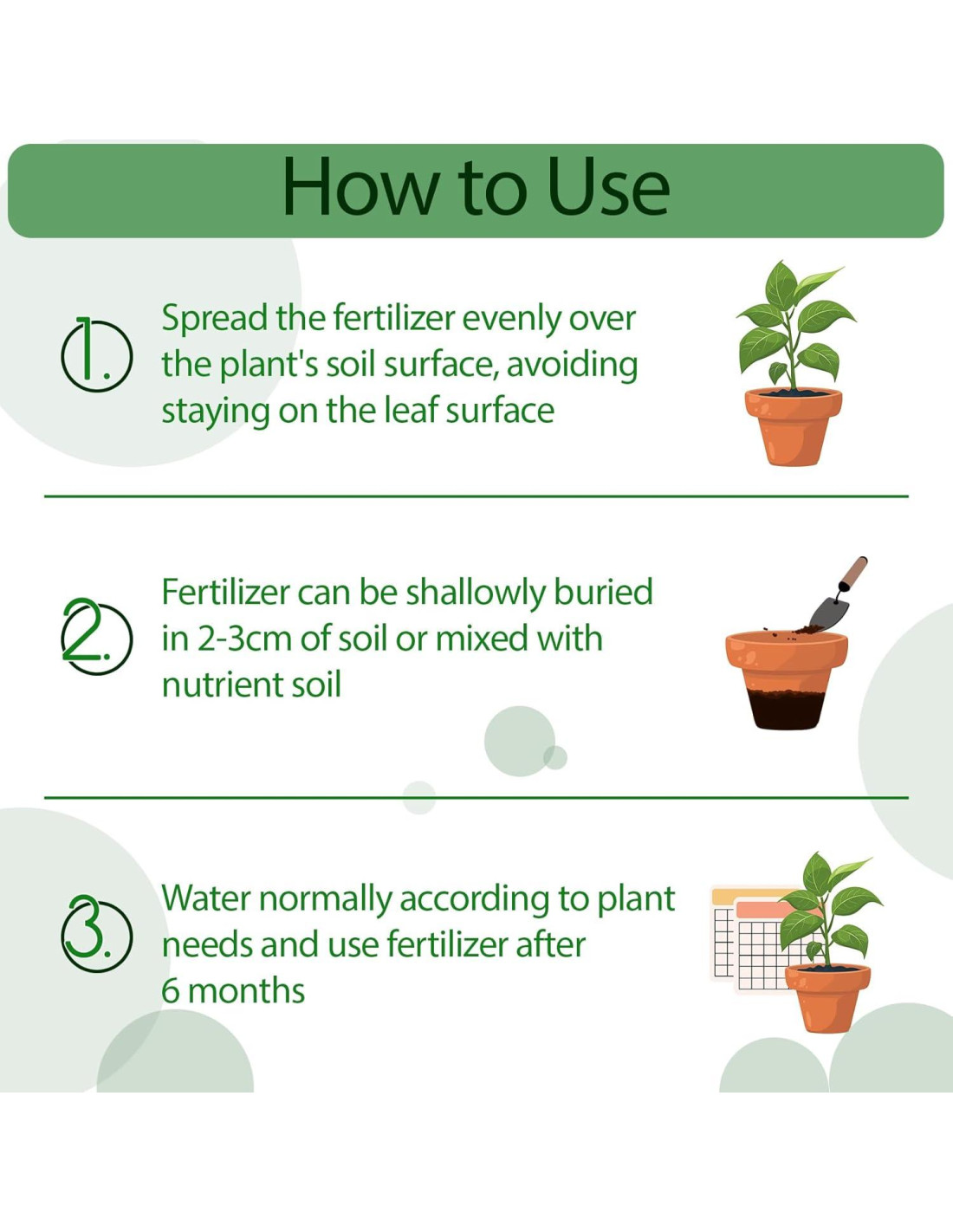 How to Use

1. Spread the fertilizer evenly over the plant's soil surface, avoiding staying on the leaf surface

2. Fertilizer can be shallowly buried in 2-3cm of soil or mixed with nutrient soil

3. Water normally according to plant needs and use fertilizer after 6 months